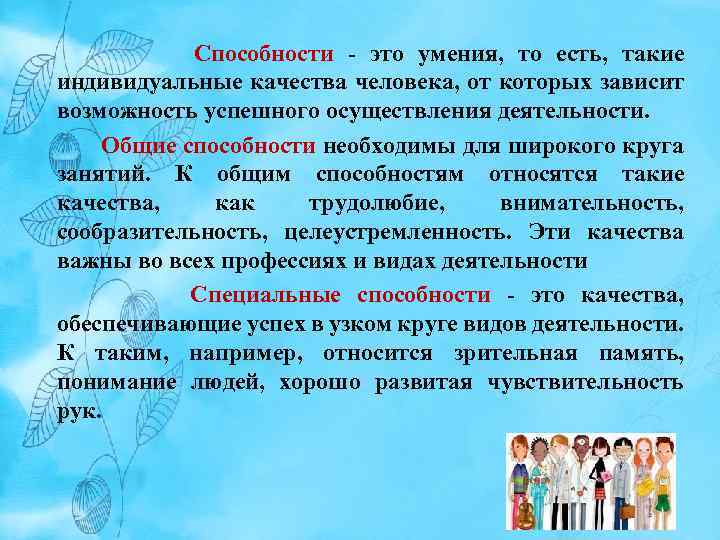 Способности - это умения, то есть, такие индивидуальные качества человека, от которых зависит возможность успешного осуществления деятельности.

Общие способности необходимы для широкого круга занятий. К общим способностям относятся такие качества, как трудолюбие, внимательность, сообразительность, целеустремленность. Эти качества важны во всех профессиях и видах деятельности

Специальные способности - это качества, обеспечивающие успех в узком круге видов деятельности. К таким, например, относится зрительная память, понимание людей, хорошо развитая чувствительность рук.